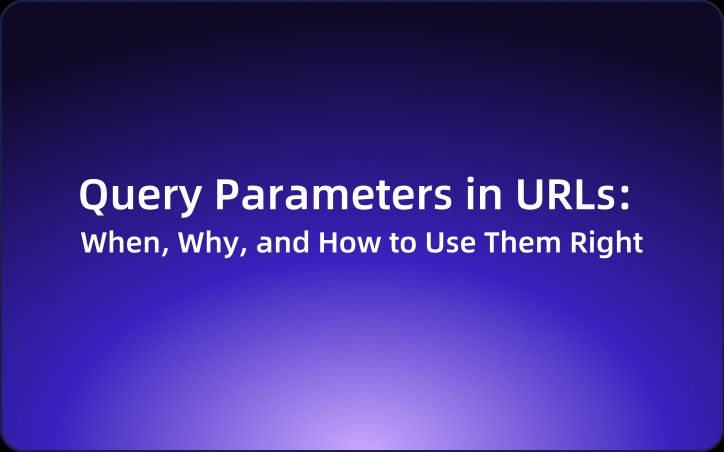 Query Parameters in URLs:
When, Why, and How to Use Them Right